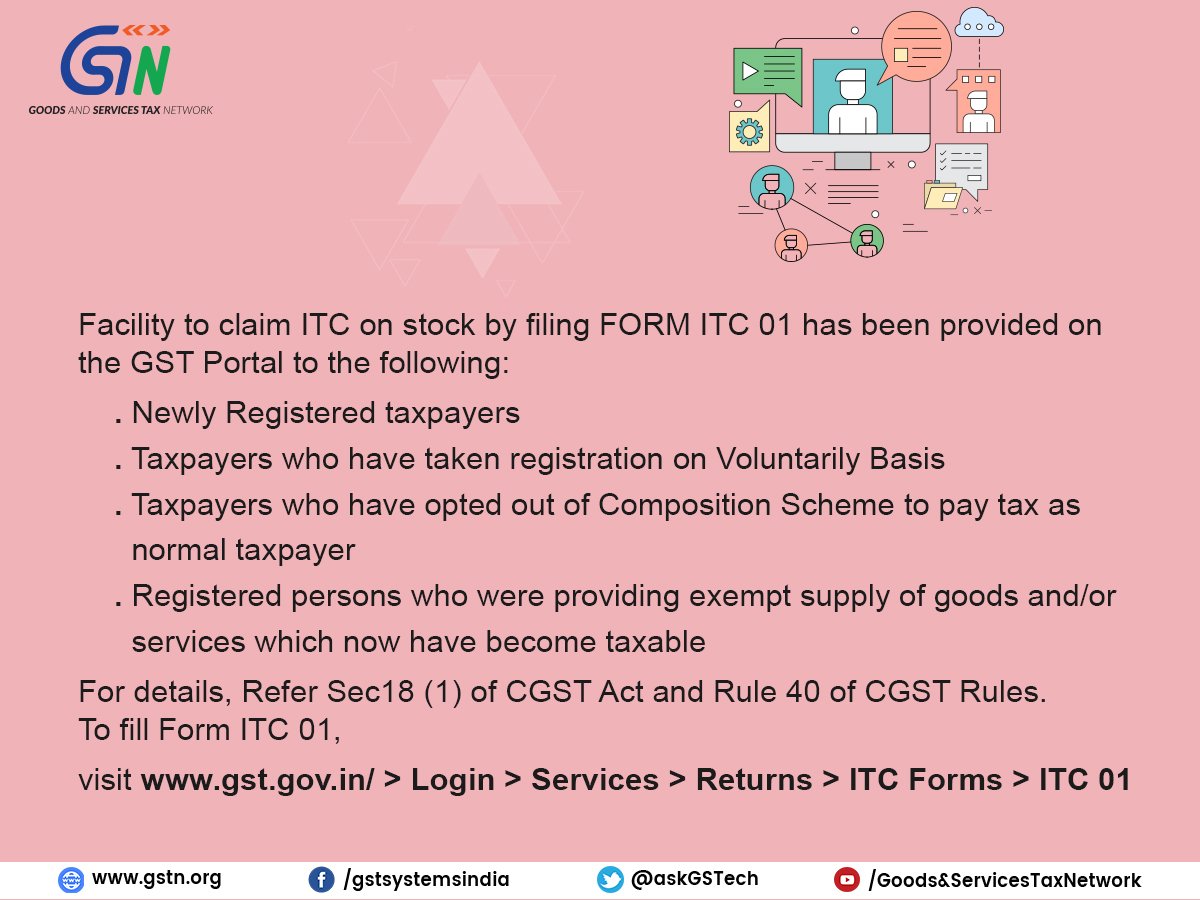 GSTN
GOODS AND SERVICES TAX NETWORK

Facility to claim ITC on stock by filing FORM ITC 01 has been provided on the GST Portal to the following:

. Newly Registered taxpayers
. Taxpayers who have taken registration on Voluntarily Basis
. Taxpayers who have opted out of Composition Scheme to pay tax as normal taxpayer
. Registered persons who were providing exempt supply of goods and/or services which now have become taxable

For details, Refer Sec18 (1) of CGST Act and Rule 40 of CGST Rules.
To fill Form ITC 01,
visit www.gst.gov.in/ > Login > Services > Returns > ITC Forms > ITC 01

www.gstn.org /gstsystemsindia @askGSTech /Goods&ServicesTaxNetwork